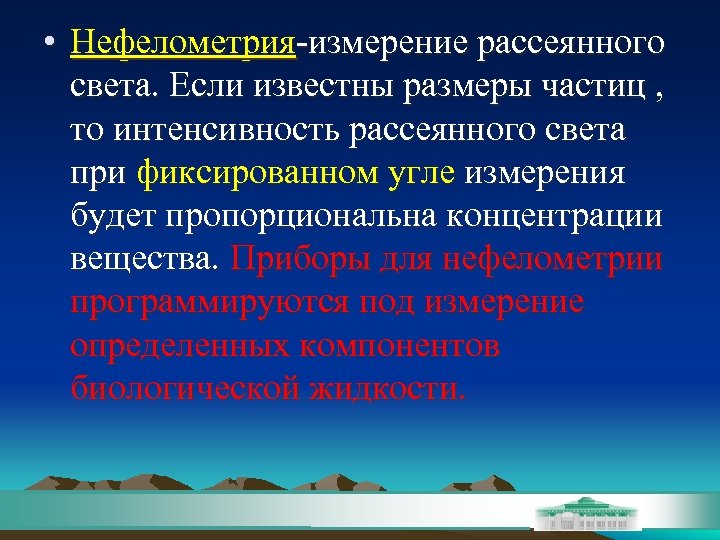 • Нефелометрия-измерение рассеянного света. Если известны размеры частиц , то интенсивность рассеянного света при фиксированном угле измерения будет пропорциональна концентрации вещества. Приборы для нефелометрии программируются под измерение определенных компонентов биологической жидкости.